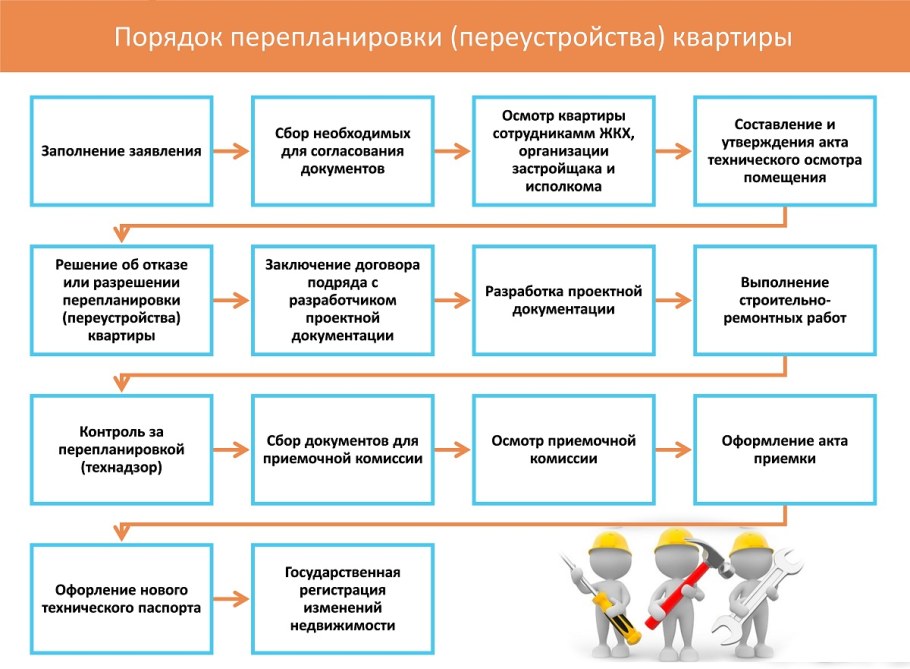 Порядок перепланировки (переустройства) квартиры

Заполнение заявления

Сбор необходимых для согласования документов

Осмотр квартиры сотрудникамм ЖКХ, организации застройщака и исполкома

Составление и утверждения акта технического осмотра помещения

Решение об отказе или разрешении перепланировки (переустройства) квартиры

Заключение договора подряда с разработчиком проектной документации

Разработка проектной документации

Выполнение строительно-ремонтных работ

Контроль за перепланировкой (технадзор)

Сбор документов для приемочной комиссии

Осмотр приемочной комиссии

Оформление акта приемки

Офорление нового технического паспорта

Государственная регистрация изменений недвижимости